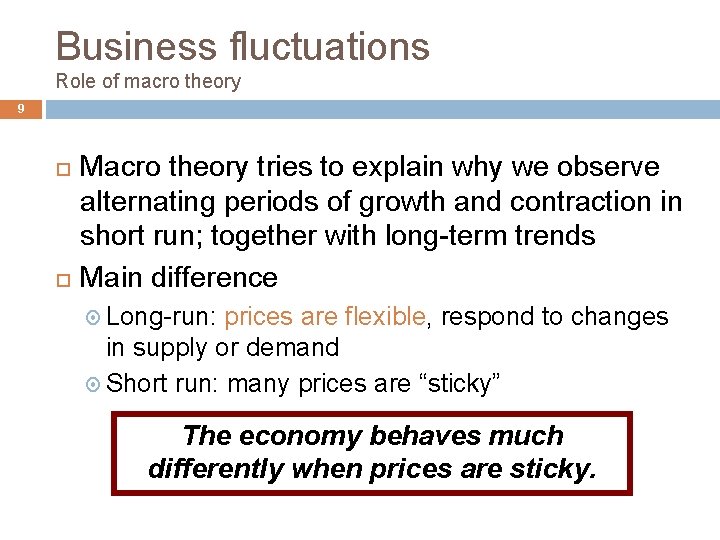 Business fluctuations
Role of macro theory

9

Macro theory tries to explain why we observe alternating periods of growth and contraction in short run; together with long-term trends

Main difference

Long-run: prices are flexible, respond to changes in supply or demand

Short run: many prices are “sticky”

The economy behaves much differently when prices are sticky.